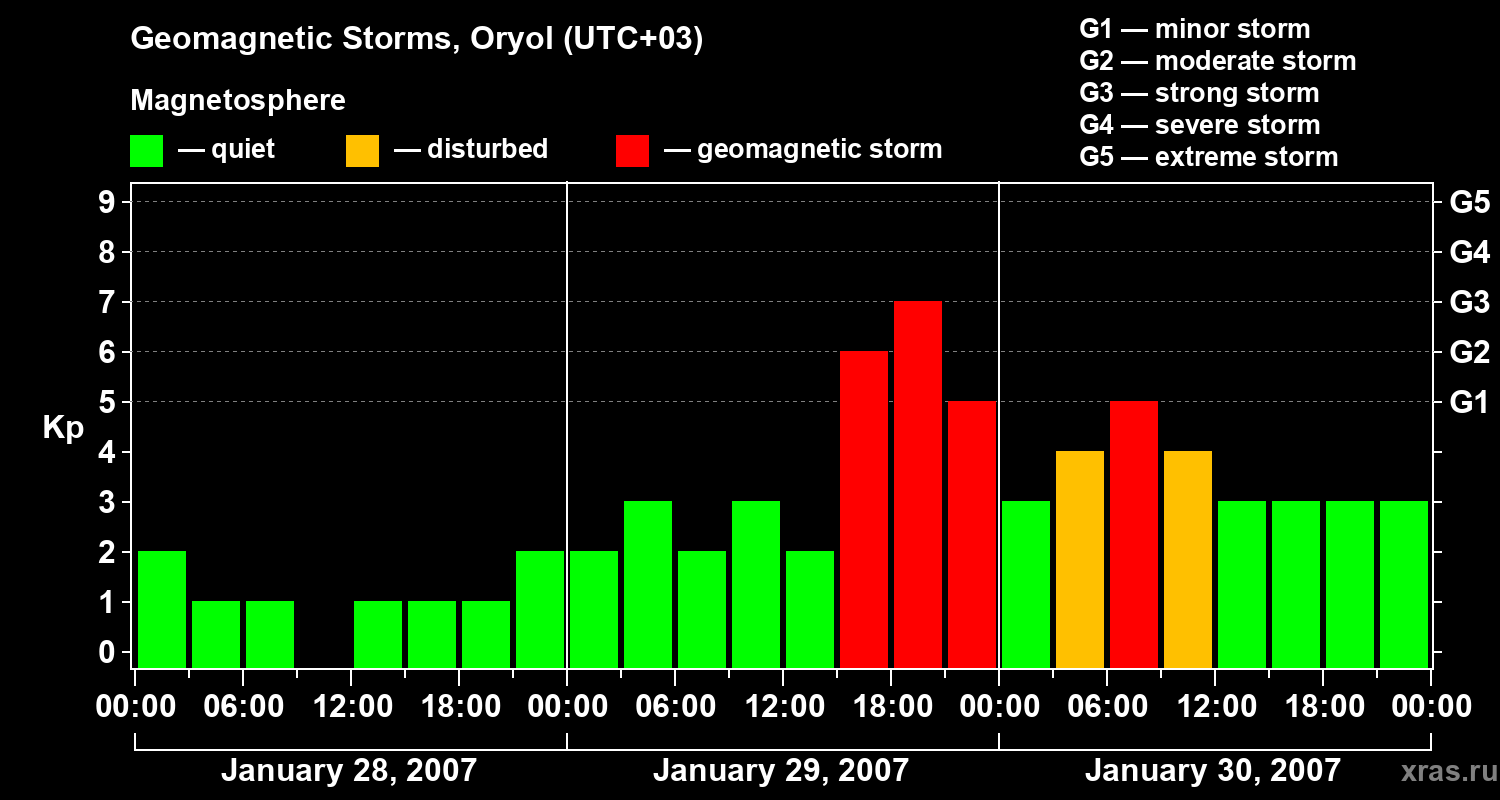 Geomagnetic Storms, Oryol (UTC+03)

Magnetosphere

— quiet — disturbed — geomagnetic storm

G1 — minor storm
G2 — moderate storm
G3 — strong storm
G4 — severe storm
G5 — extreme storm

Kp

9
8
7
6
5
4
3
2
1
0

G5
G4
G3
G2
G1

00:00 06:00 12:00 18:00 00:00 06:00 12:00 18:00 00:00 06:00 12:00 18:00 00:00

January 28, 2007 January 29, 2007 January 30, 2007

xras.ru